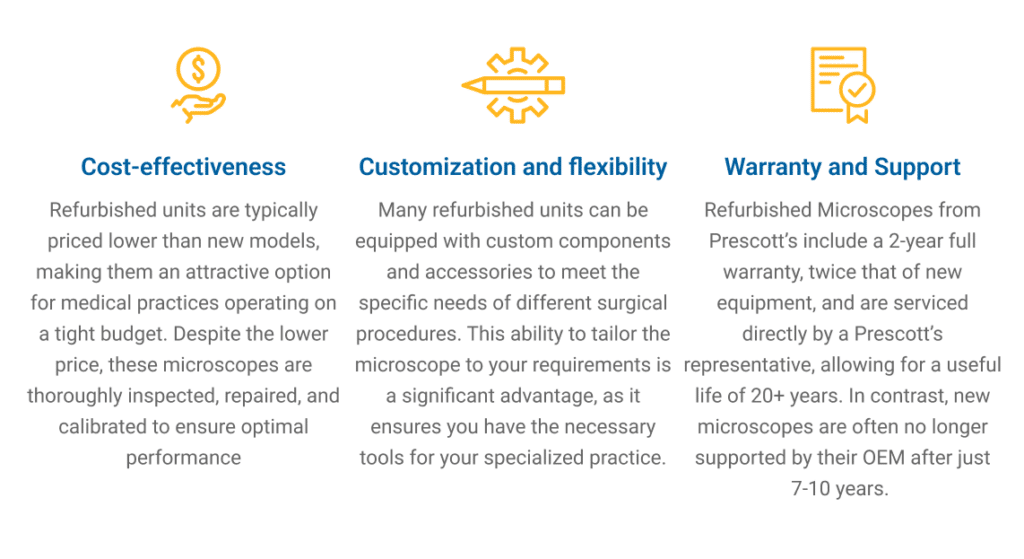 Cost-effectiveness

Refurbished units are typically priced lower than new models, making them an attractive option for medical practices operating on a tight budget. Despite the lower price, these microscopes are thoroughly inspected, repaired, and calibrated to ensure optimal performance

Customization and flexibility

Many refurbished units can be equipped with custom components and accessories to meet the specific needs of different surgical procedures. This ability to tailor the microscope to your requirements is a significant advantage, as it ensures you have the necessary tools for your specialized practice.

Warranty and Support

Refurbished Microscopes from Prescott's include a 2-year full warranty, twice that of new equipment, and are serviced directly by a Prescott's representative, allowing for a useful life of 20+ years. In contrast, new microscopes are often no longer supported by their OEM after just 7-10 years.